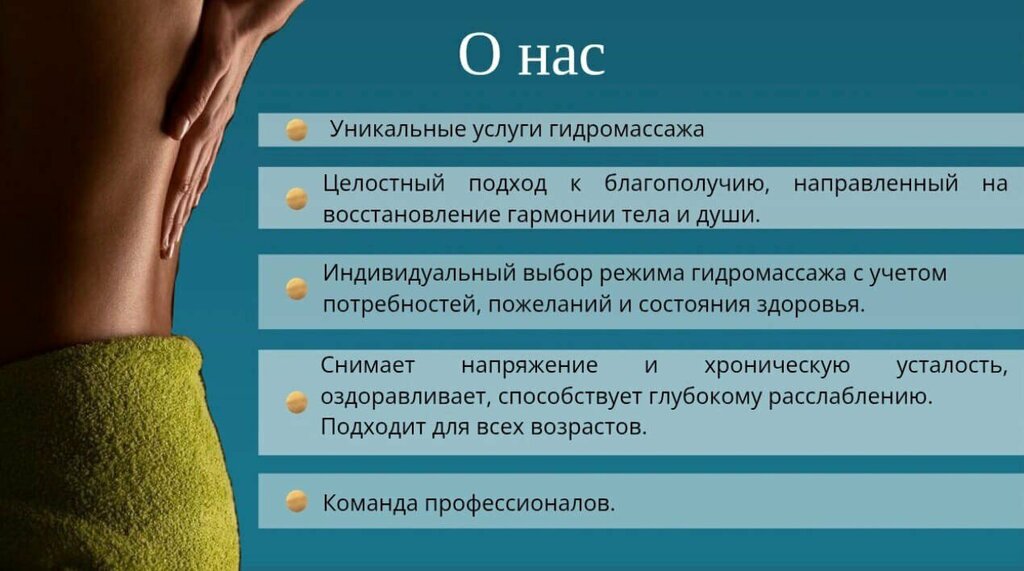 О нас

Уникальные услуги гидромассажа

Целостный подход к благополучию, направленный на восстановление гармонии тела и души.

Индивидуальный выбор режима гидромассажа с учетом потребностей, пожеланий и состояния здоровья.

Снимает напряжение и хроническую усталость, оздоравливает, способствует глубокому расслаблению. Подходит для всех возрастов.

Команда профессионалов.